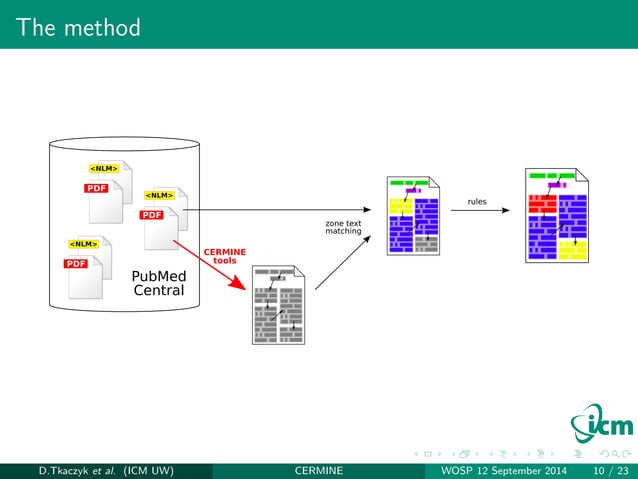 The method

<NLM>
PDF
<NLM>
PDF
<NLM>
PDF
PubMed Central

CERMINE tools

zone text matching

rules

icm

D.Tkaczyk et al. (ICM UW) CERMINE WOSP 12 September 2014 10 / 23